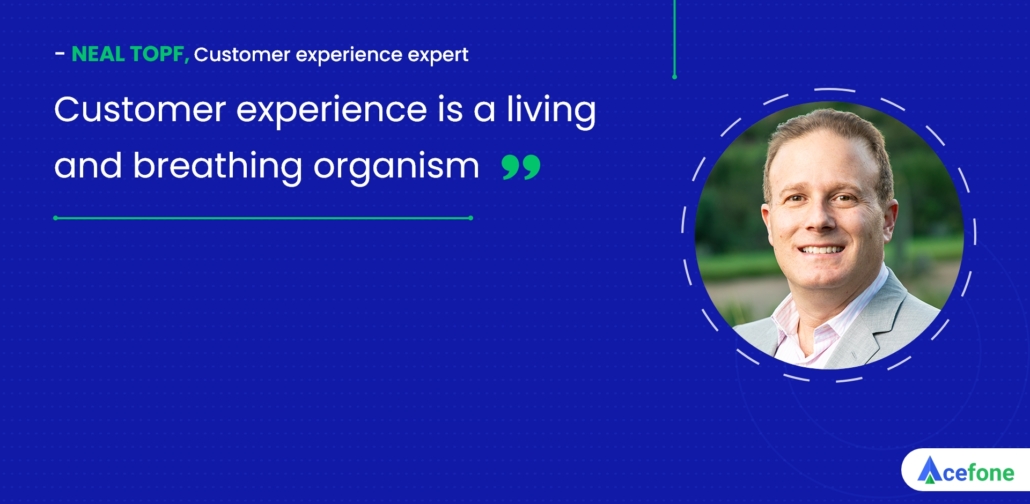 - NEAL TOPF, Customer experience expert

Customer experience is a living and breathing organism ”

Acefone